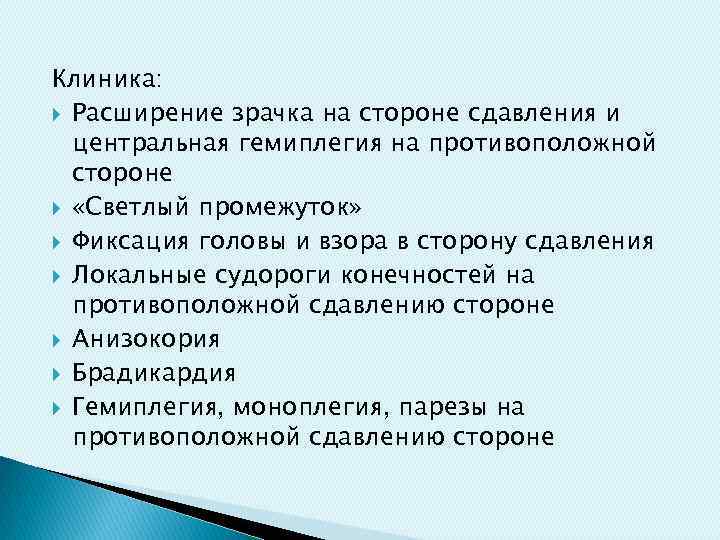 Клиника:

Расширение зрачка на стороне сдавления и центральная гемиплегия на противоположной стороне

«Светлый промежуток»

Фиксация головы и взора в сторону сдавления

Локальные судороги конечностей на противоположной сдавлению стороне

Анизокория

Брадикардия

Гемиплегия, моноплегия, парезы на противоположной сдавлению стороне